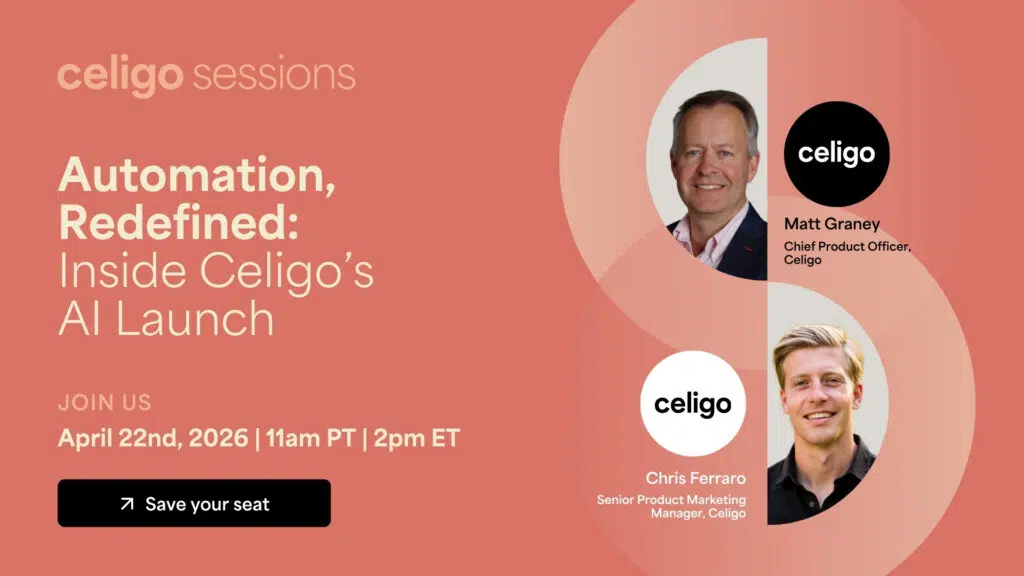 celigo sessions

Automation, Redefined: Inside Celigo's AI Launch

JOIN US

April 22nd, 2026 | 11am PT | 2pm ET

Save your seat

celigo

Matt Graney
Chief Product Officer, Celigo

celigo

Chris Ferraro
Senior Product Marketing Manager, Celigo